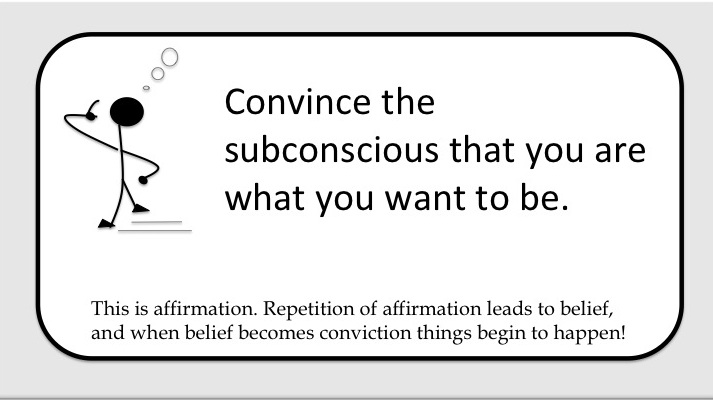 Convince the subconscious that you are what you want to be.

This is affirmation. Repetition of affirmation leads to belief, and when belief becomes conviction things begin to happen!